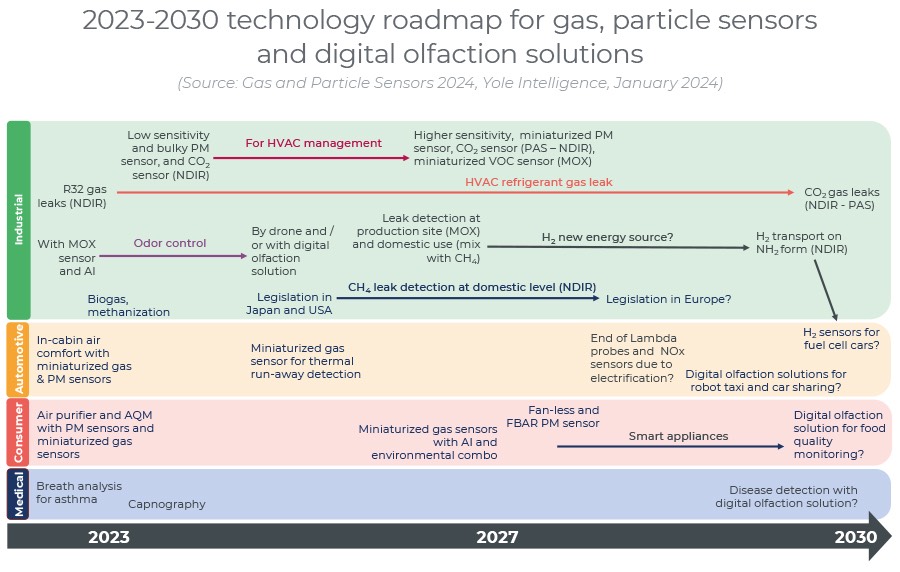 2023-2030 technology roadmap for gas, particle sensors and digital olfaction solutions

(Source: Gas and Particle Sensors 2024, Yole Intelligence, January 2024)

Industrial

Low sensitivity and bulky PM sensor, and $CO_2$ sensor (NDIR)

For HVAC management

Higher sensitivity, miniaturized PM sensor, $CO_2$ sensor (PAS – NDIR), miniaturized VOC sensor (MOX)

R32 gas leaks (NDIR)

HVAC refrigerant gas leak

$CO_2$ gas leaks (NDIR - PAS)

With MOX sensor and AI

Odor control

By drone and / or with digital olfaction solution

Leak detection at production site (MOX) and domestic use (mix with $CH_4$)

$H_2$ new energy source?

$H_2$ transport on $NH_2$ form (NDIR)

Biogas, methanization

Legislation in Japan and USA

$CH_4$ leak detection at domestic level (NDIR)

Legislation in Europe?

Automotive

In-cabin air comfort with miniaturized gas & PM sensors

Miniaturized gas sensor for thermal run-away detection

End of Lambda probes and NOx sensors due to electrification?

$H_2$ sensors for fuel cell cars?

Digital olfaction solutions for robot taxi and car sharing?

Consumer

Air purifier and AQM with PM sensors and miniaturized gas sensors

Miniaturized gas sensors with AI and environmental combo

Fan-less and FBAR PM sensor

Smart appliances

Digital olfaction solution for food quality monitoring?

Medical

Breath analysis for asthma

Capnography

Disease detection with digital olfaction solution?

2023

2027

2030